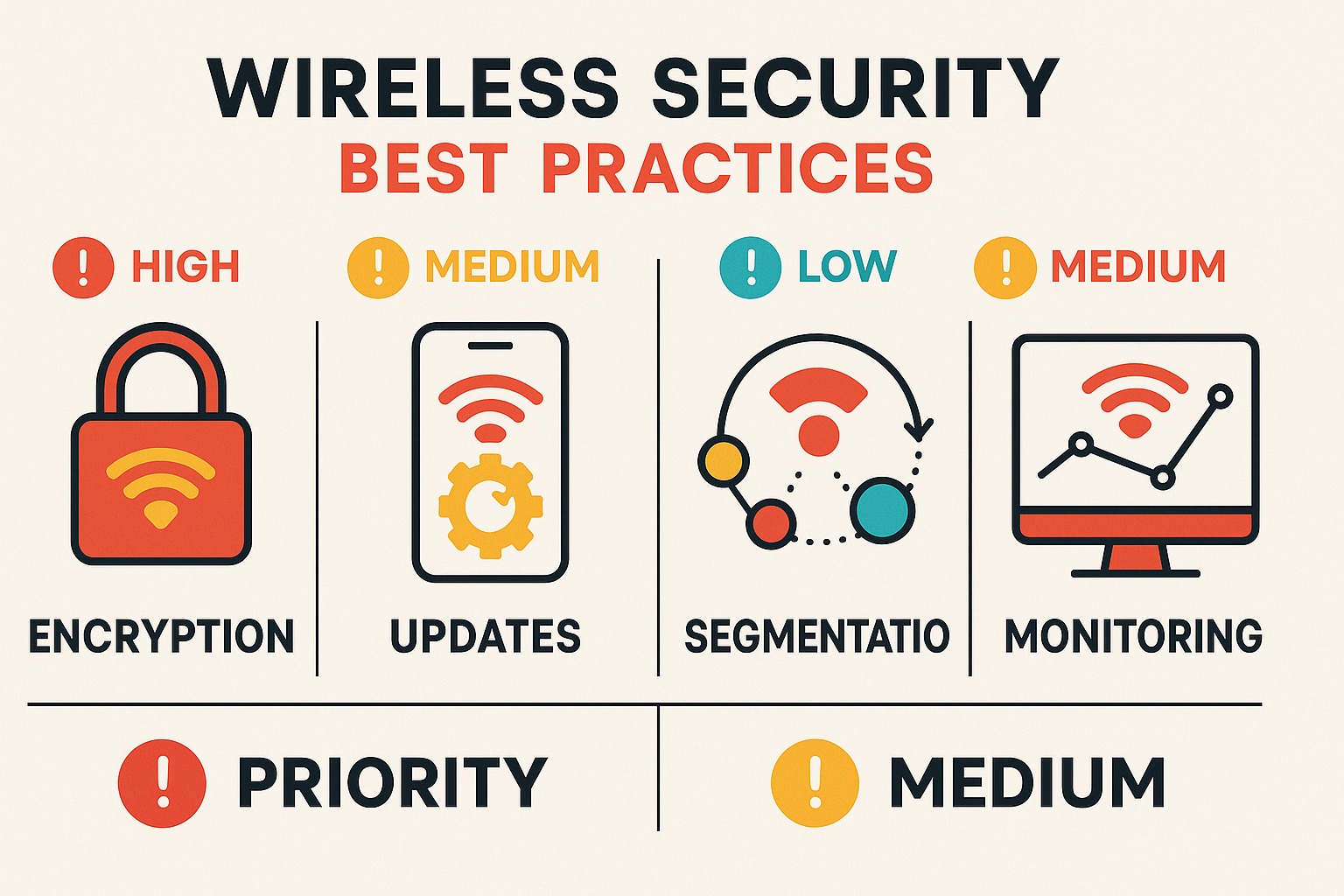 WIRELESS SECURITY
BEST PRACTICES

! HIGH
ENCRYPTION

! MEDIUM
UPDATES

! LOW
SEGMENTATIO

! MEDIUM
MONITORING

! PRIORITY

! MEDIUM